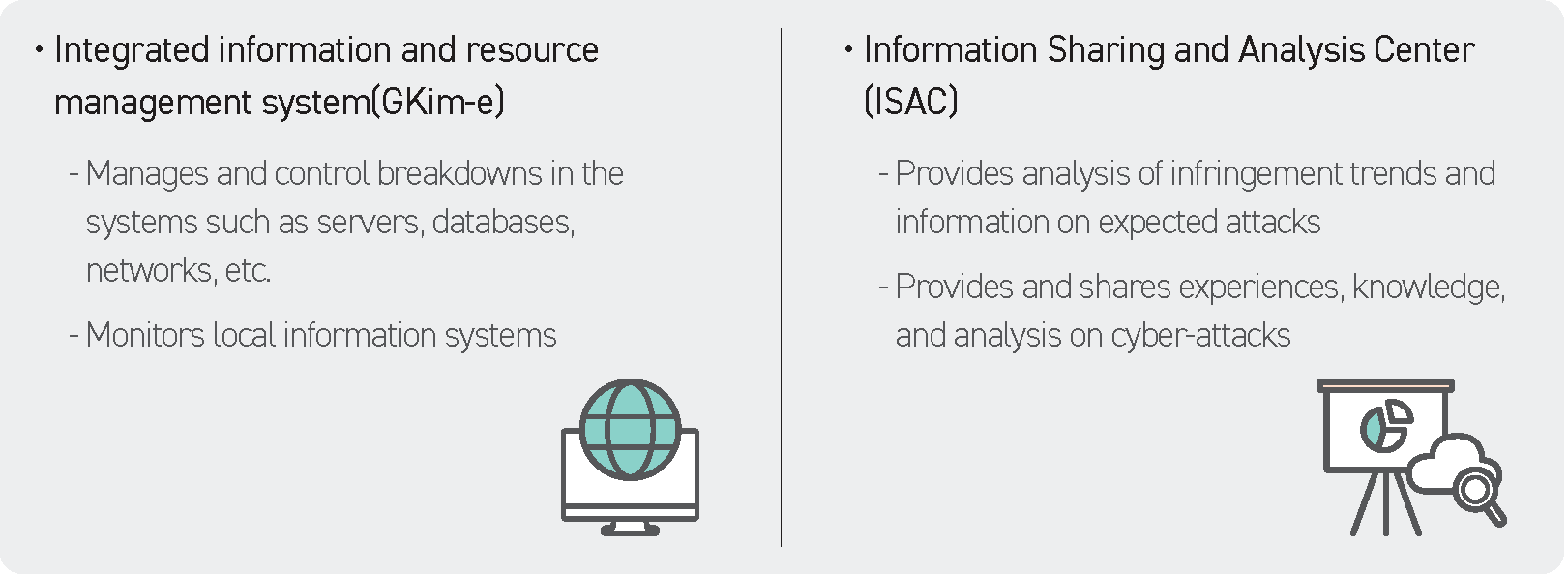 • Integrated information and resource management system(GKim-e)

- Manages and control breakdowns in the systems such as servers, databases, networks, etc.

- Monitors local information systems

• Information Sharing and Analysis Center (ISAC)

- Provides analysis of infringement trends and information on expected attacks

- Provides and shares experiences, knowledge, and analysis on cyber-attacks